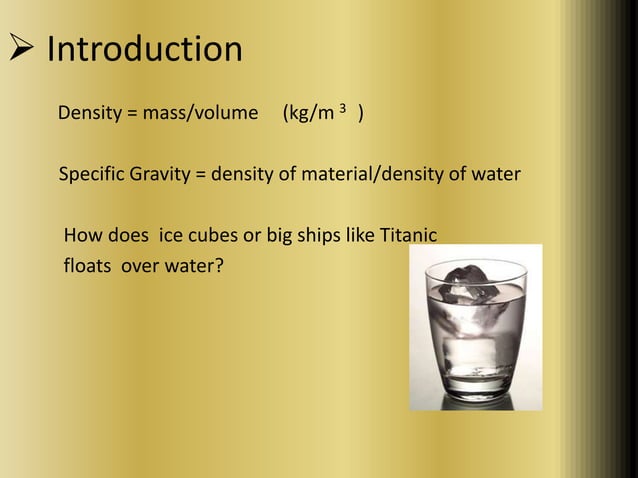 ➢ Introduction

Density = mass/volume (kg/m $^3$ )

Specific Gravity = density of material/density of water

How does ice cubes or big ships like Titanic floats over water?